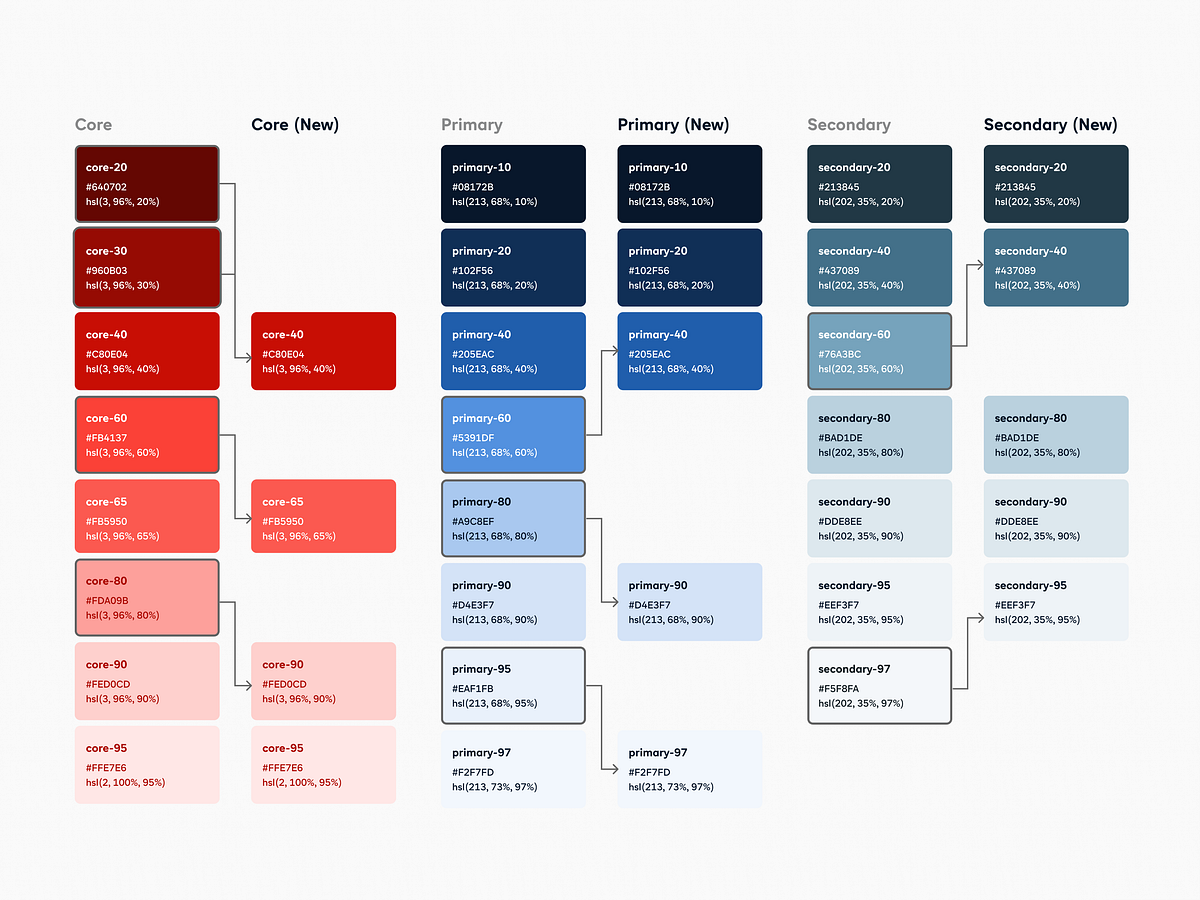 Core

core-20
#640702
hsl(3, 96%, 20%)

core-30
#960B03
hsl(3, 96%, 30%)

core-40
#C80E04
hsl(3, 96%, 40%)

core-60
#FB4137
hsl(3, 96%, 60%)

core-65
#FB5950
hsl(3, 96%, 65%)

core-80
#FDA09B
hsl(3, 96%, 80%)

core-90
#FED0CD
hsl(3, 96%, 90%)

core-95
#FFE7E6
hsl(2, 100%, 95%)

Core (New)

core-40
#C80E04
hsl(3, 96%, 40%)

core-65
#FB5950
hsl(3, 96%, 65%)

core-90
#FED0CD
hsl(3, 96%, 90%)

core-95
#FFE7E6
hsl(2, 100%, 95%)

Primary

primary-10
#08172B
hsl(213, 68%, 10%)

primary-20
#102F56
hsl(213, 68%, 20%)

primary-40
#205EAC
hsl(213, 68%, 40%)

primary-60
#5391DF
hsl(213, 68%, 60%)

primary-80
#A9C8EF
hsl(213, 68%, 80%)

primary-90
#D4E3F7
hsl(213, 68%, 90%)

primary-95
#EAF1FB
hsl(213, 68%, 95%)

primary-97
#F2F7FD
hsl(213, 73%, 97%)

Primary (New)

primary-10
#08172B
hsl(213, 68%, 10%)

primary-20
#102F56
hsl(213, 68%, 20%)

primary-40
#205EAC
hsl(213, 68%, 40%)

primary-90
#D4E3F7
hsl(213, 68%, 90%)

primary-97
#F2F7FD
hsl(213, 73%, 97%)

Secondary

secondary-20
#213845
hsl(202, 35%, 20%)

secondary-40
#437089
hsl(202, 35%, 40%)

secondary-60
#76A3BC
hsl(202, 35%, 60%)

secondary-80
#BAD1DE
hsl(202, 35%, 80%)

secondary-90
#DDE8EE
hsl(202, 35%, 90%)

secondary-95
#EEF3F7
hsl(202, 35%, 95%)

secondary-97
#F5F8FA
hsl(202, 35%, 97%)

Secondary (New)

secondary-20
#213845
hsl(202, 35%, 20%)

secondary-40
#437089
hsl(202, 35%, 40%)

secondary-80
#BAD1DE
hsl(202, 35%, 80%)

secondary-90
#DDE8EE
hsl(202, 35%, 90%)

secondary-95
#EEF3F7
hsl(202, 35%, 95%)